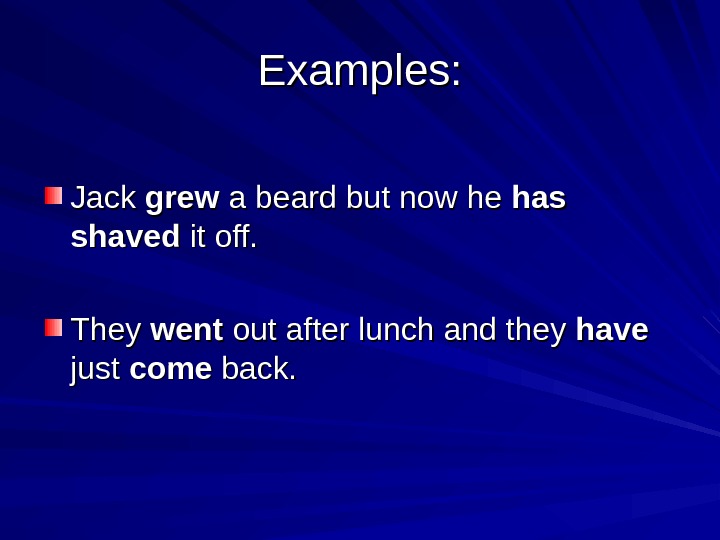 Examples:

Jack grew a beard but now he has shaved it off.

They went out after lunch and they have just come back.